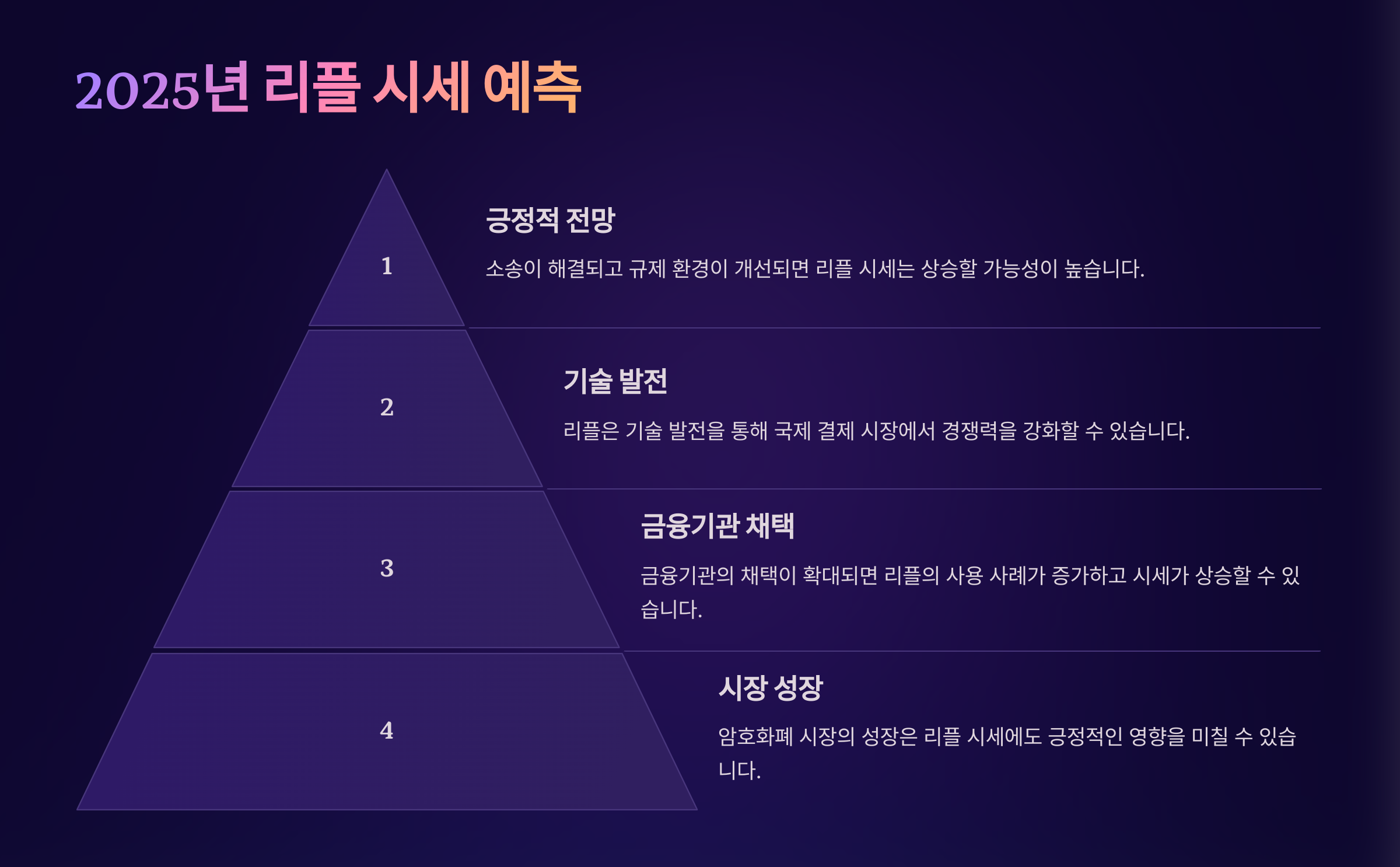 2025년 리플 시세 예측

1

긍정적 전망

소송이 해결되고 규제 환경이 개선되면 리플 시세는 상승할 가능성이 높습니다.

2

기술 발전

리플은 기술 발전을 통해 국제 결제 시장에서 경쟁력을 강화할 수 있습니다.

3

금융기관 채택

금융기관의 채택이 확대되면 리플의 사용 사례가 증가하고 시세가 상승할 수 있습니다.

4

시장 성장

암호화폐 시장의 성장은 리플 시세에도 긍정적인 영향을 미칠 수 있습니다.